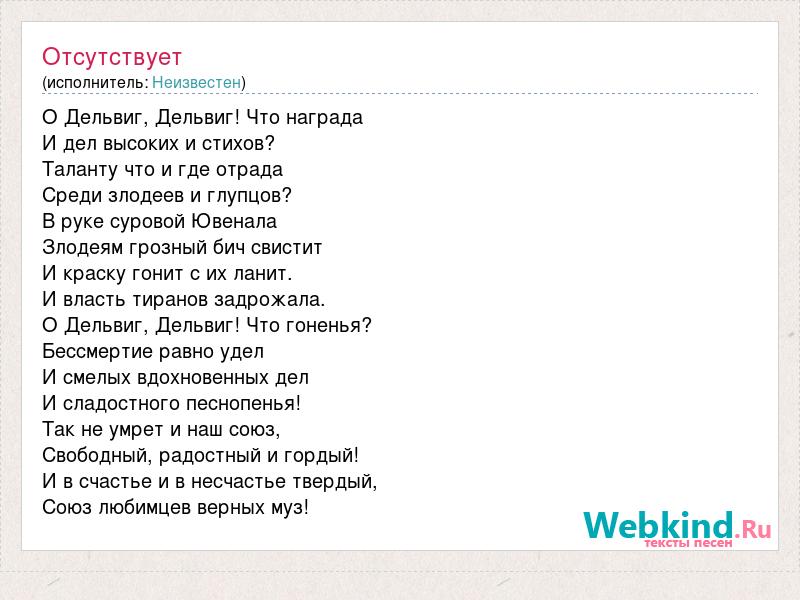 Отсутствует
(исполнитель: Неизвестен)

О Дельвиг, Дельвиг! Что награда
И дел высоких и стихов?
Таланту что и где отрада
Среди злодеев и глупцов?
В руке суровой Ювенала
Злодеям грозный бич свистит
И краску гонит с их ланит.
И власть тиранов задрожала.
О Дельвиг, Дельвиг! Что гоненья?
Бессмертие равно удел
И смелых вдохновенных дел
И сладостного песнопенья!
Так не умрет и наш союз,
Свободный, радостный и гордый!
И в счастье и в несчастье твердый,
Союз любимцев верных муз!

Webkind.Ru
тексты песен